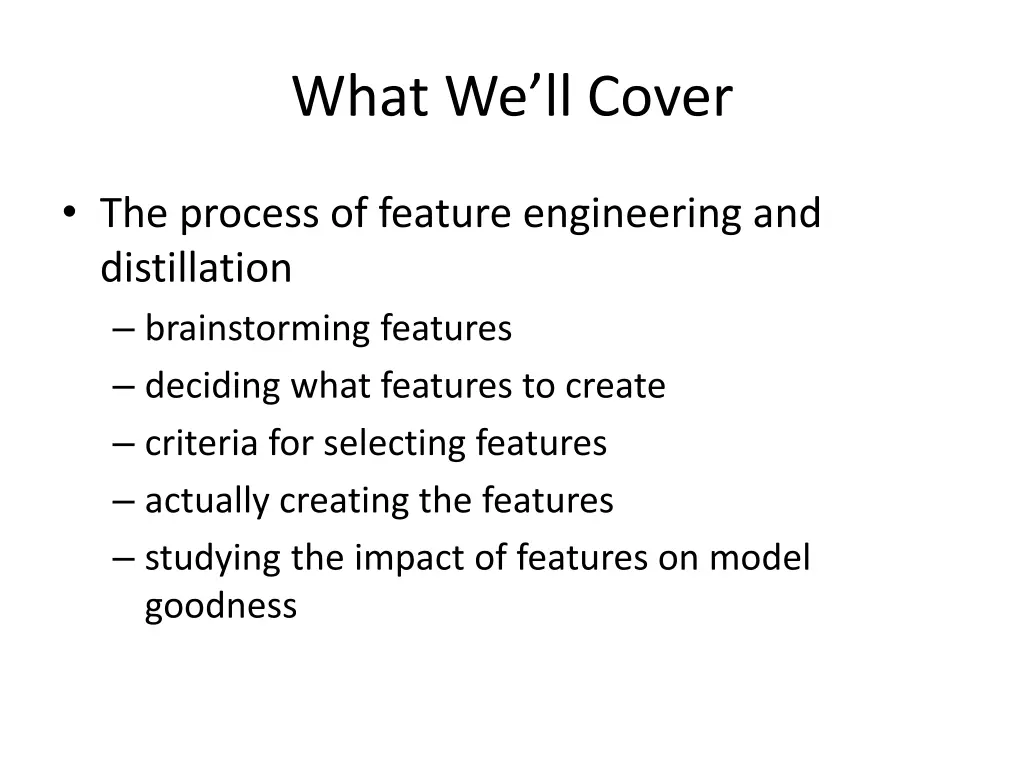 What We’ll Cover

• The process of feature engineering and distillation
– brainstorming features
– deciding what features to create
– criteria for selecting features
– actually creating the features
– studying the impact of features on model goodness